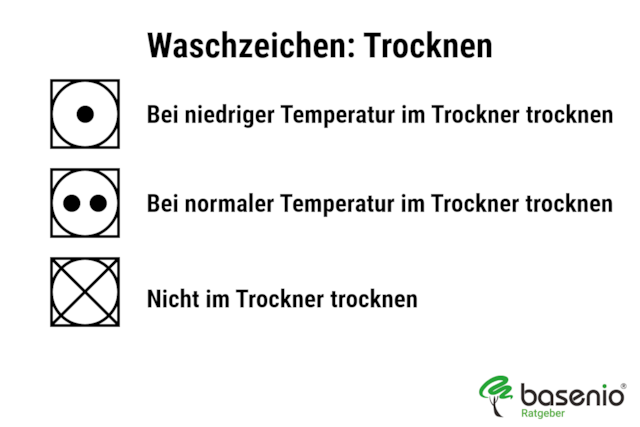 Waschzeichen: Trocknen

Bei niedriger Temperatur im Trockner trocknen

Bei normaler Temperatur im Trockner trocknen

Nicht im Trockner trocknen

basenio®
Ratgeber